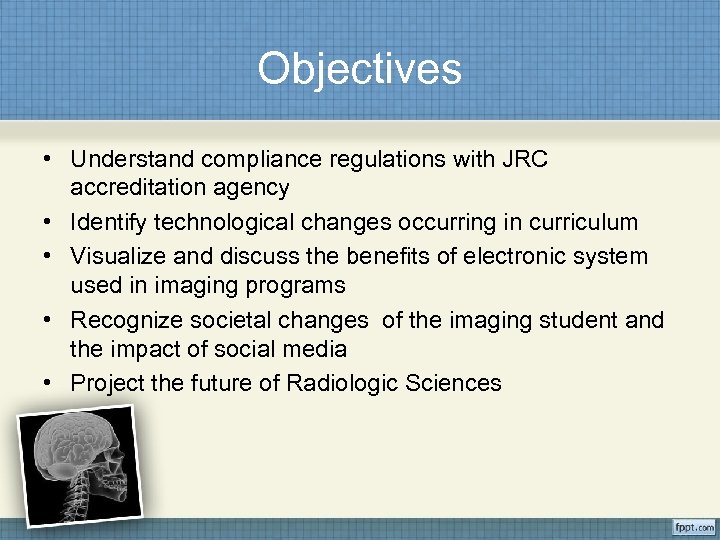 Objectives

• Understand compliance regulations with JRC accreditation agency
• Identify technological changes occurring in curriculum
• Visualize and discuss the benefits of electronic system used in imaging programs
• Recognize societal changes  of the imaging student and the impact of social media
• Project the future of Radiologic Sciences

fppt.com